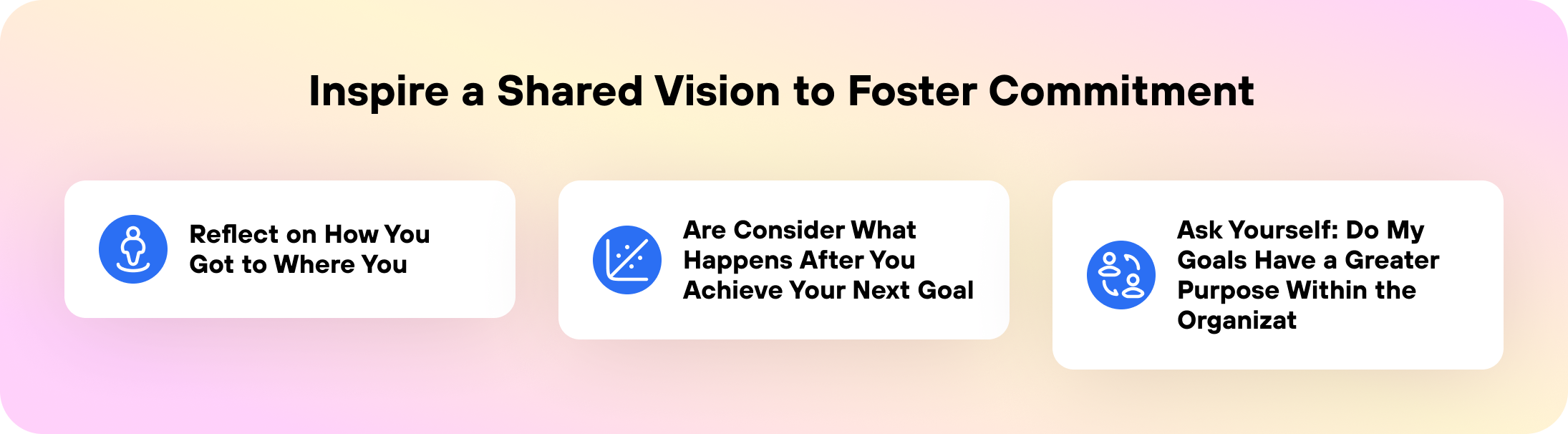 Inspire a Shared Vision to Foster Commitment

Reflect on How You Got to Where You

Are Consider What Happens After You Achieve Your Next Goal

Ask Yourself: Do My Goals Have a Greater Purpose Within the Organizat